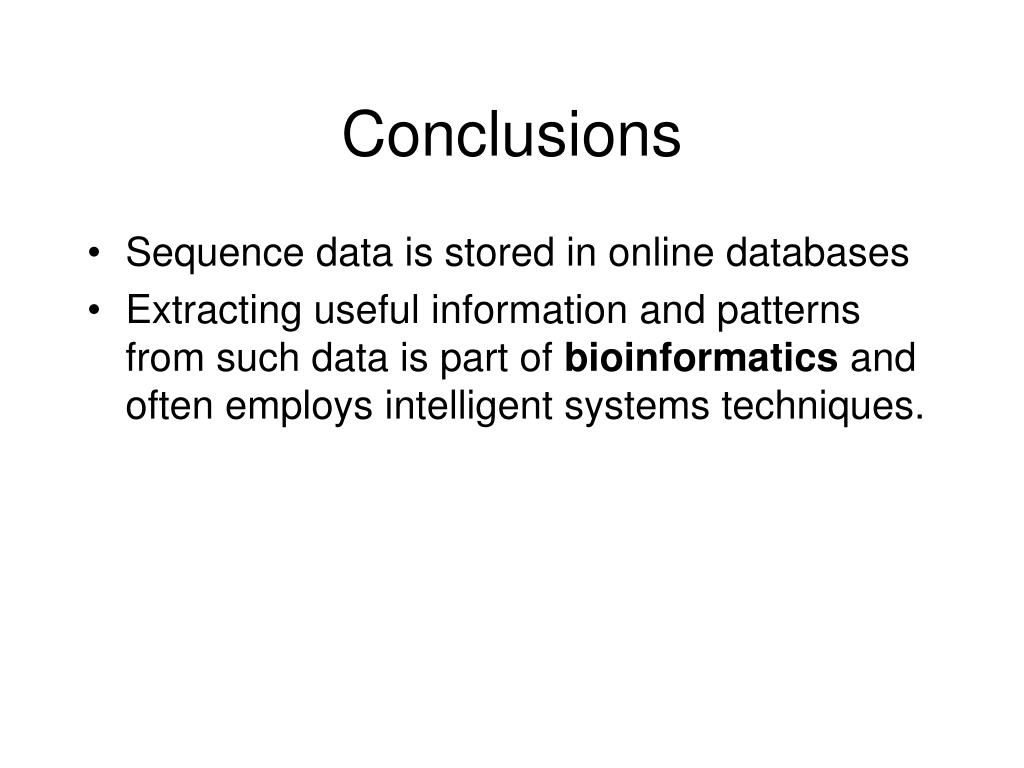 Conclusions

• Sequence data is stored in online databases
• Extracting useful information and patterns from such data is part of bioinformatics and often employs intelligent systems techniques.